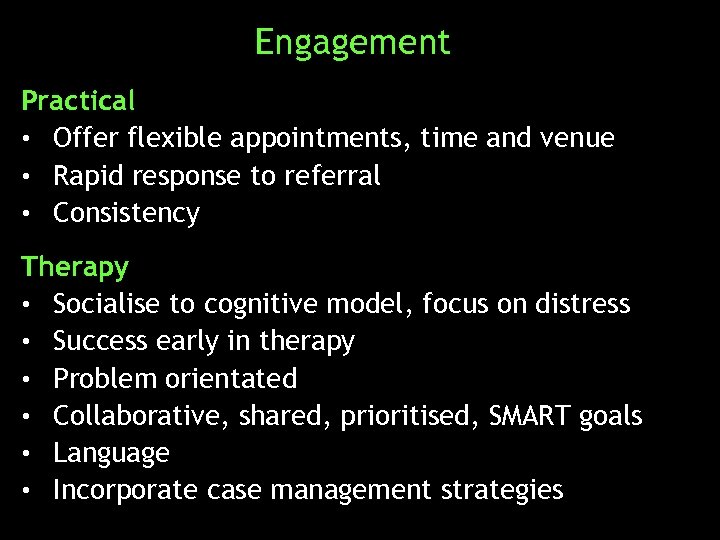 Engagement

Practical
• Offer flexible appointments, time and venue
• Rapid response to referral
• Consistency

Therapy
• Socialise to cognitive model, focus on distress
• Success early in therapy
• Problem orientated
• Collaborative, shared, prioritised, SMART goals
• Language
• Incorporate case management strategies